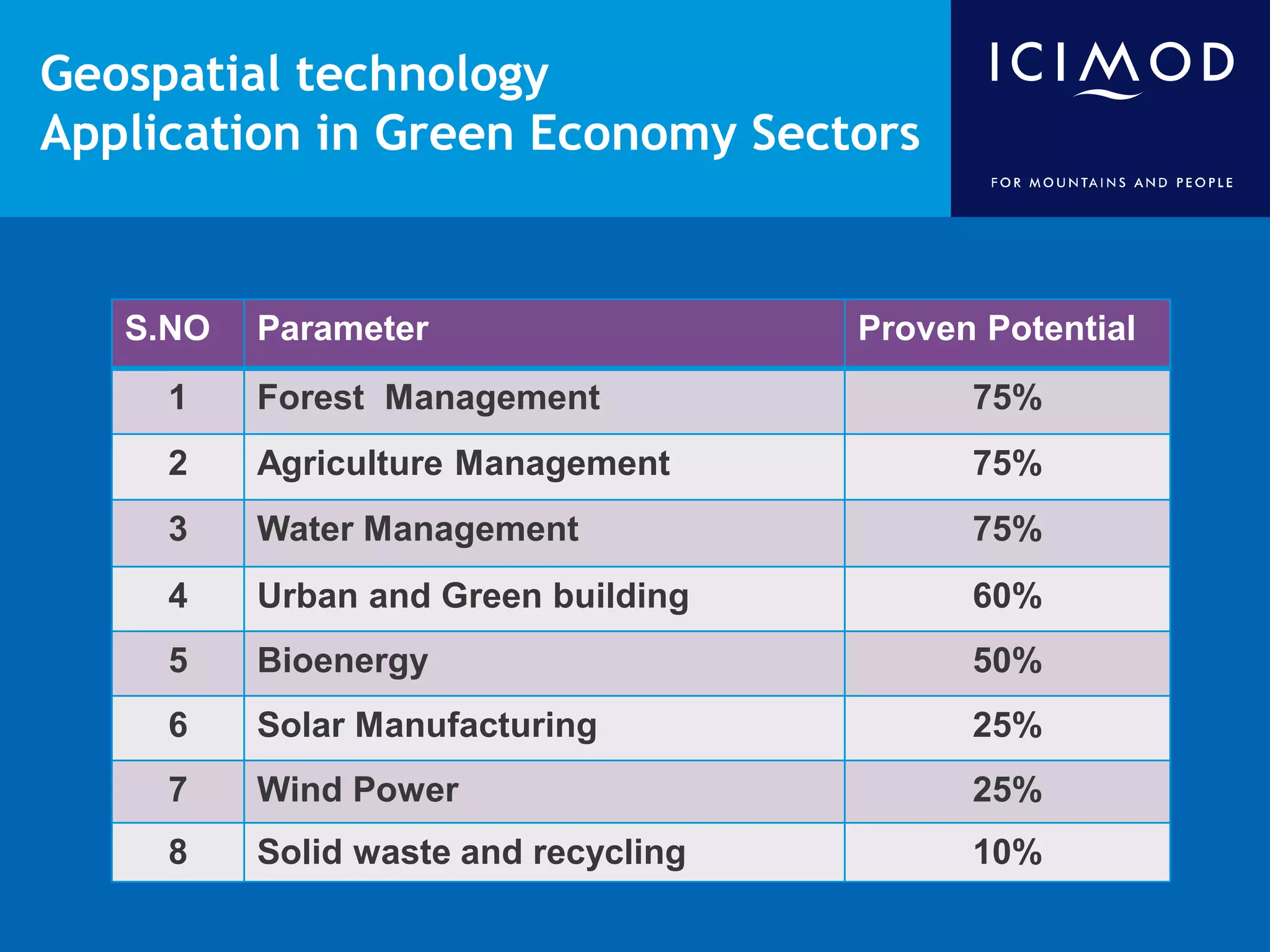 Geospatial technology
Application in Green Economy Sectors

ICIMOD

FOR MOUNTAINS AND PEOPLE

| S.NO | Parameter | Proven Potential |
|---|---|---|
| 1 | Forest Management | 75% |
| 2 | Agriculture Management | 75% |
| 3 | Water Management | 75% |
| 4 | Urban and Green building | 60% |
| 5 | Bioenergy | 50% |
| 6 | Solar Manufacturing | 25% |
| 7 | Wind Power | 25% |
| 8 | Solid waste and recycling | 10% |